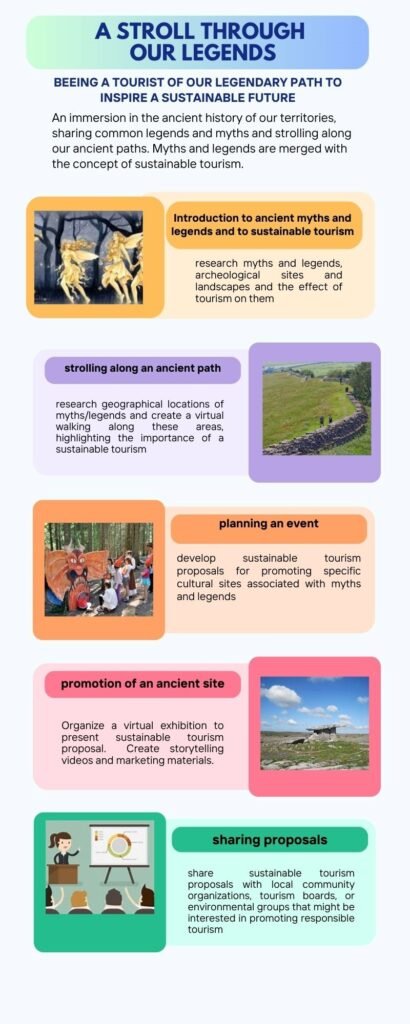 A STROLL THROUGH OUR LEGENDS

BEEING A TOURIST OF OUR LEGENDARY PATH TO INSPIRE A SUSTAINABLE FUTURE

An immersion in the ancient history of our territories, sharing common legends and myths and strolling along our ancient paths. Myths and legends are merged with the concept of sustainable tourism.

Introduction to ancient myths and legends and to sustainable tourism

research myths and legends, archeological sites and landscapes and the effect of tourism on them

strolling along an ancient path

research geographical locations of myths/legends and create a virtual walking along these areas, highlighting the importance of a sustainable tourism

planning an event

develop sustainable tourism proposals for promoting specific cultural sites associated with myths and legends

promotion of an ancient site

Organize a virtual exhibition to present sustainable tourism proposal. Create storytelling videos and marketing materials.

sharing proposals

share sustainable tourism proposals with local community organizations, tourism boards, or environmental groups that might be interested in promoting responsible tourism